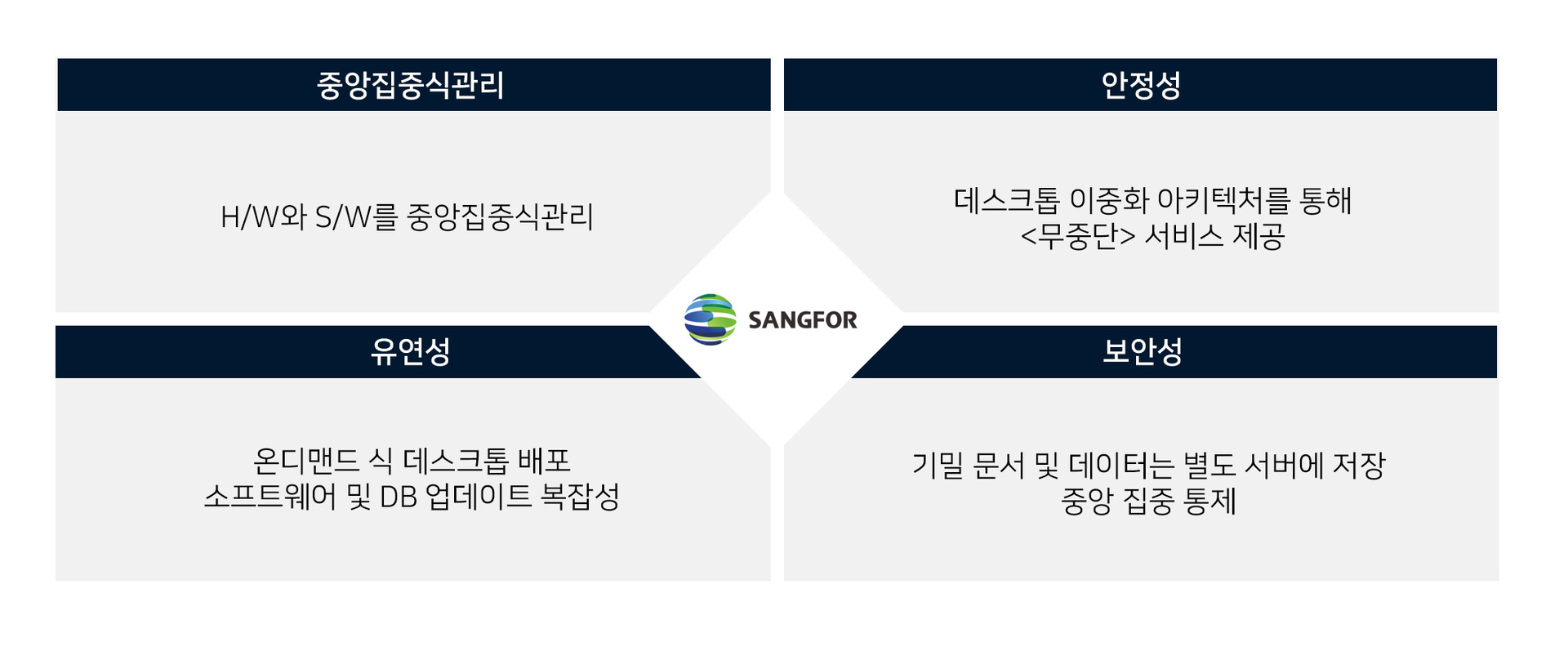 중앙집중식관리

H/W와 S/W를 중앙집중식관리

안정성

데스크톱 이중화 아키텍처를 통해
<무중단> 서비스 제공

SANGFOR

유연성

온디맨드 식 데스크톱 배포
소프트웨어 및 DB 업데이트 복잡성

보안성

기밀 문서 및 데이터는 별도 서버에 저장
중앙 집중 통제